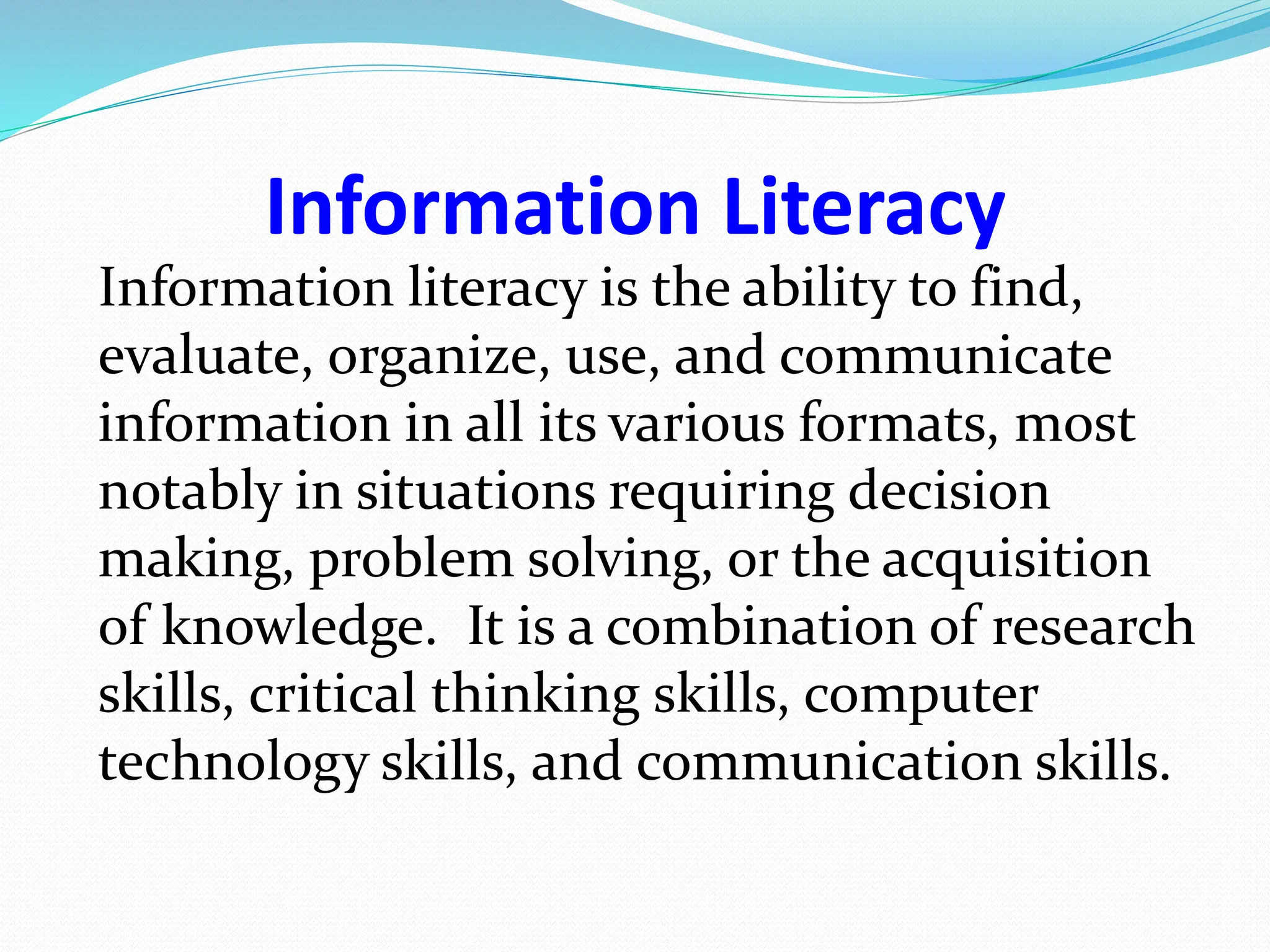 Information Literacy

Information literacy is the ability to find, evaluate, organize, use, and communicate information in all its various formats, most notably in situations requiring decision making, problem solving, or the acquisition of knowledge. It is a combination of research skills, critical thinking skills, computer technology skills, and communication skills.